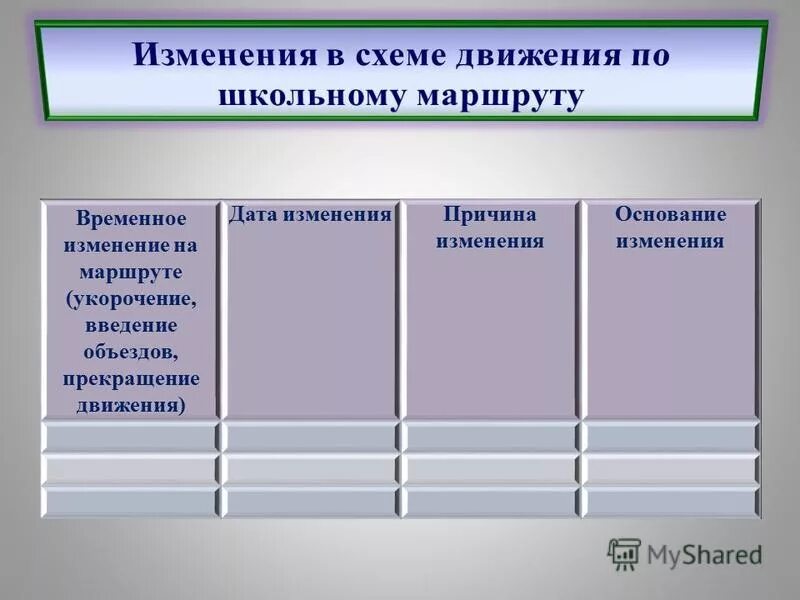 Изменения в схеме движения по школьному маршруту

| Временное изменение на маршруте (укорочение, введение объездов, прекращение движения) | Дата изменения | Причина изменения | Основание изменения |
|---|---|---|---|
| | | | |
| | | | |
| | | | |

MyShared